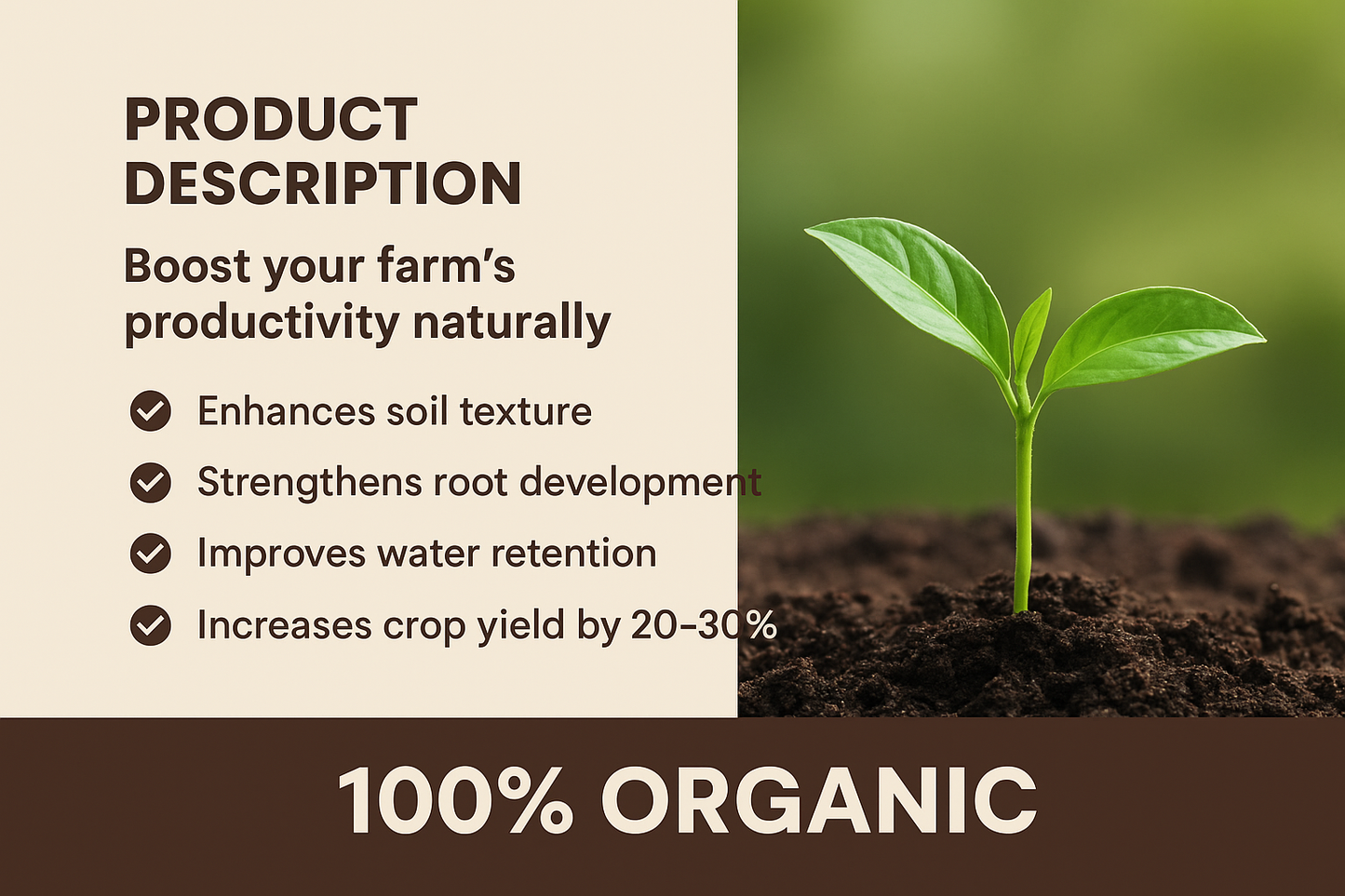 PRODUCT DESCRIPTION

Boost your farm's productivity naturally

Enhances soil texture

Strengthens root development

Improves water retention

Increases crop yield by 20–30%

100% ORGANIC